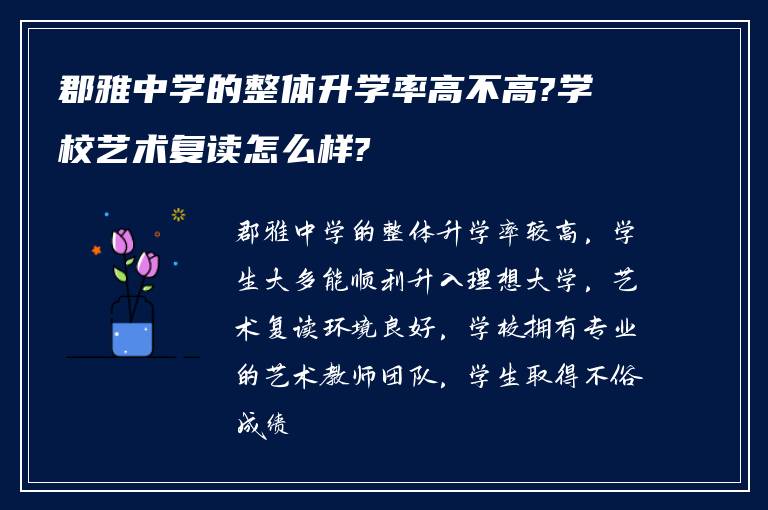 郡雅中学的整体升学率高不高?学校艺术复读怎么样?

郡雅中学的整体升学率较高，学生大多能顺利升入理想大学，艺术复读环境良好，学校拥有专业的艺术教师团队，学生取得不俗成绩